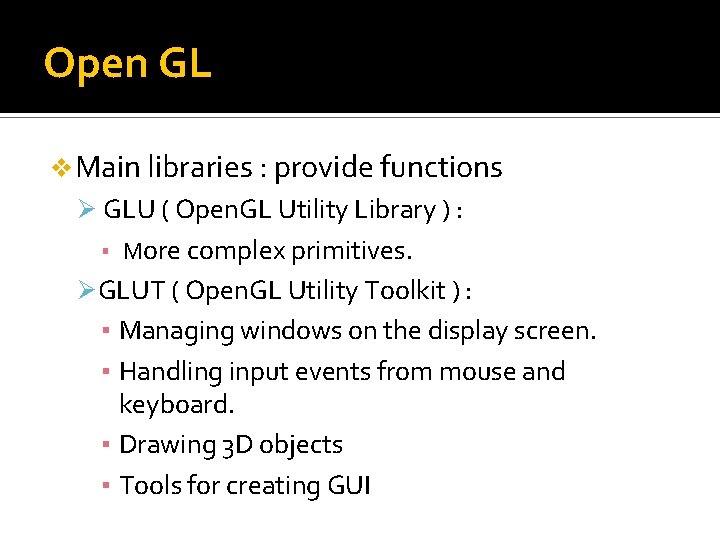 Open GL

❖ Main libraries : provide functions

➢ GLU ( OpenGL Utility Library ) :

▪ More complex primitives.

➢ GLUT ( OpenGL Utility Toolkit ) :

▪ Managing windows on the display screen.

▪ Handling input events from mouse and keyboard.

▪ Drawing 3D objects

▪ Tools for creating GUI